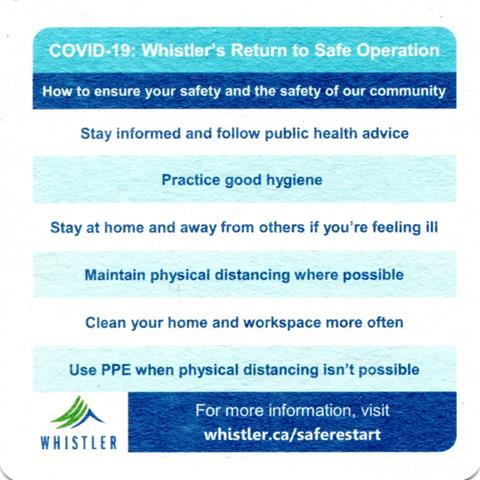 COVID-19: Whistler's Return to Safe Operation

How to ensure your safety and the safety of our community

Stay informed and follow public health advice

Practice good hygiene

Stay at home and away from others if you're feeling ill

Maintain physical distancing where possible

Clean your home and workspace more often

Use PPE when physical distancing isn't possible

WHISTLER

For more information, visit
whistler.ca/saferestart